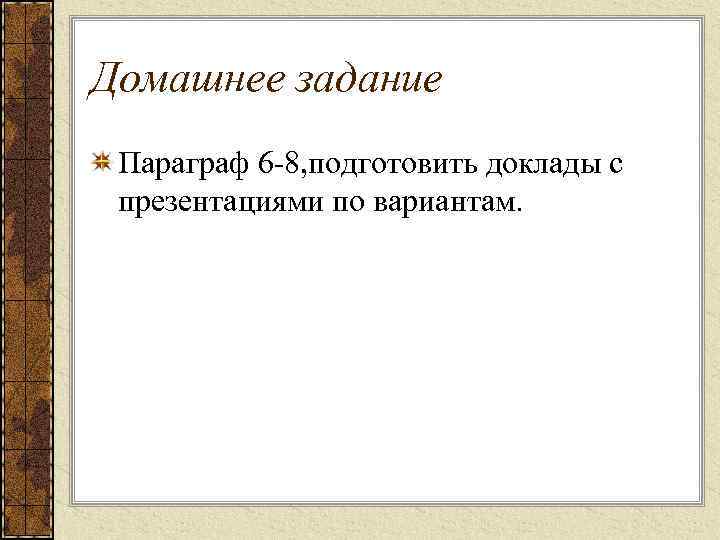 Домашнее задание

Параграф 6-8,подготовить доклады с презентациями по вариантам.